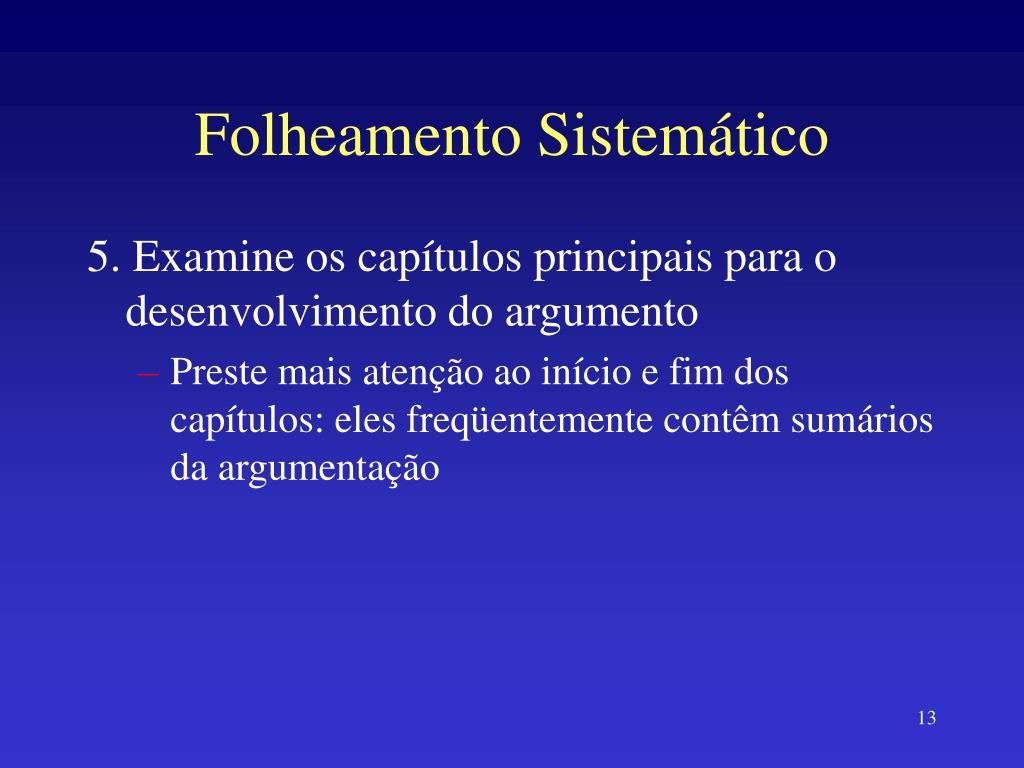 Folheamento Sistemático

5. Examine os capítulos principais para o desenvolvimento do argumento

– Preste mais atenção ao início e fim dos capítulos: eles freqüentemente contêm sumários da argumentação

13